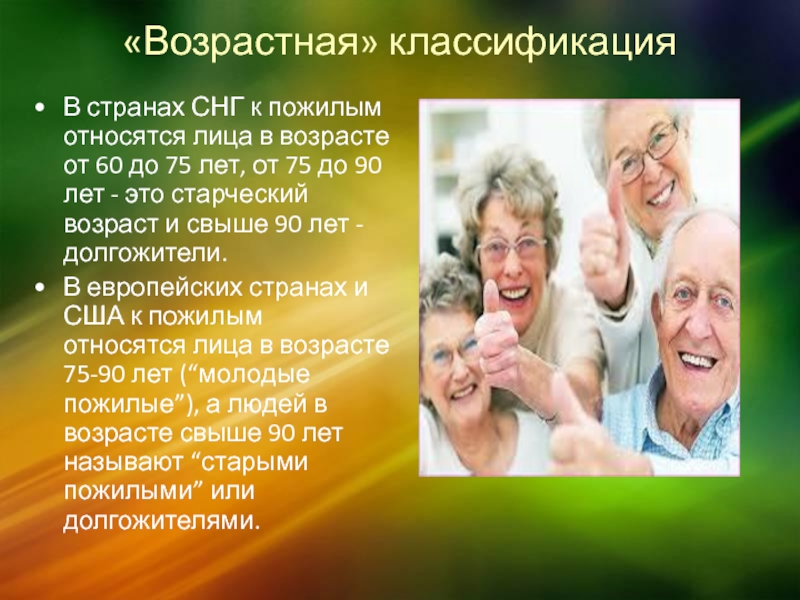 «Возрастная» классификация

• В странах СНГ к пожилым относятся лица в возрасте от 60 до 75 лет, от 75 до 90 лет - это старческий возраст и свыше 90 лет - долгожители.

• В европейских странах и США к пожилым относятся лица в возрасте 75-90 лет (“молодые пожилые”), а людей в возрасте свыше 90 лет называют “старыми пожилыми” или долгожителями.